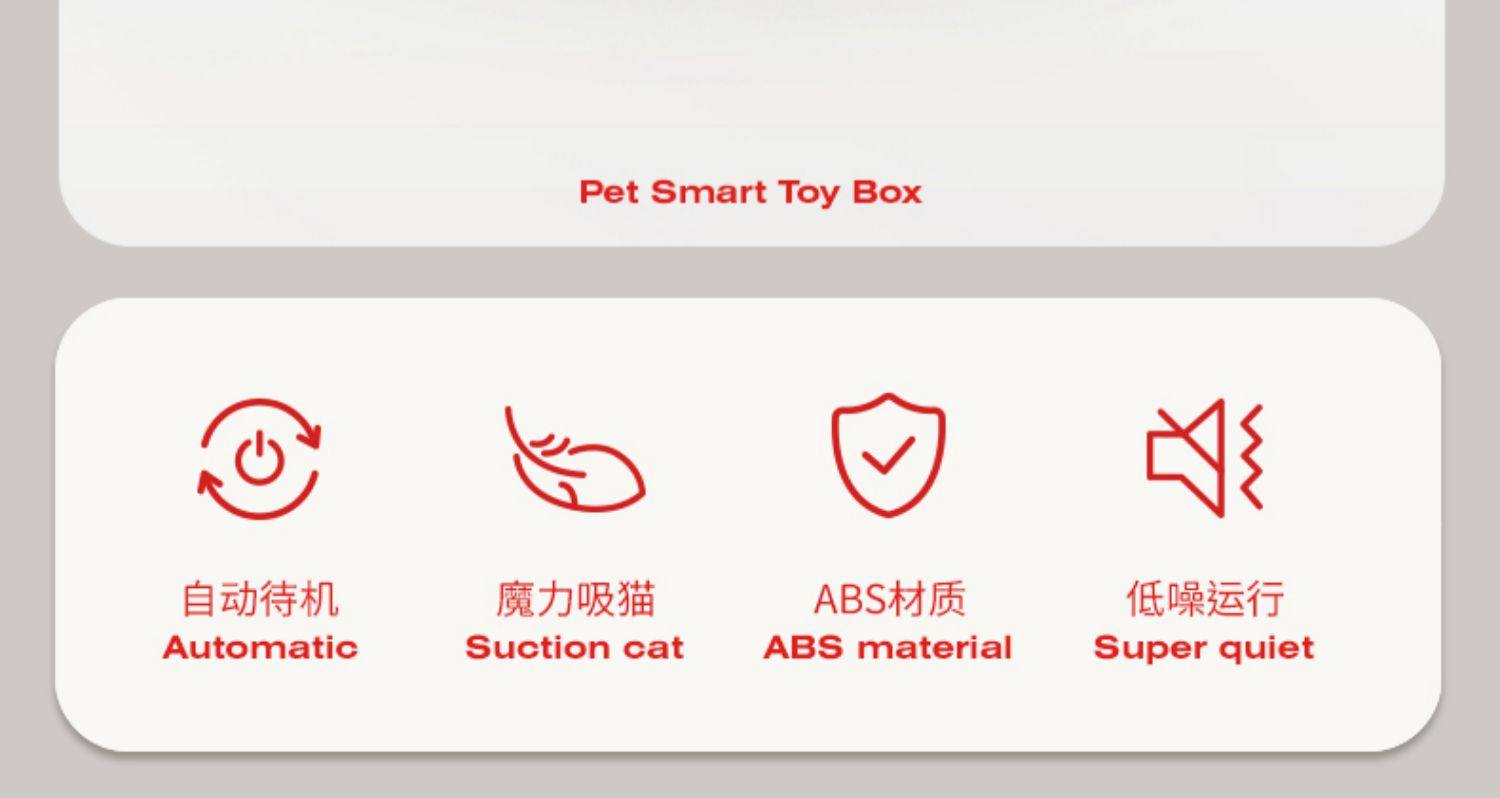 Pet Smart Toy Box

自动待机
Automatic

魔力吸猫
Suction cat

ABS材质
ABS material

低噪运行
Super quiet